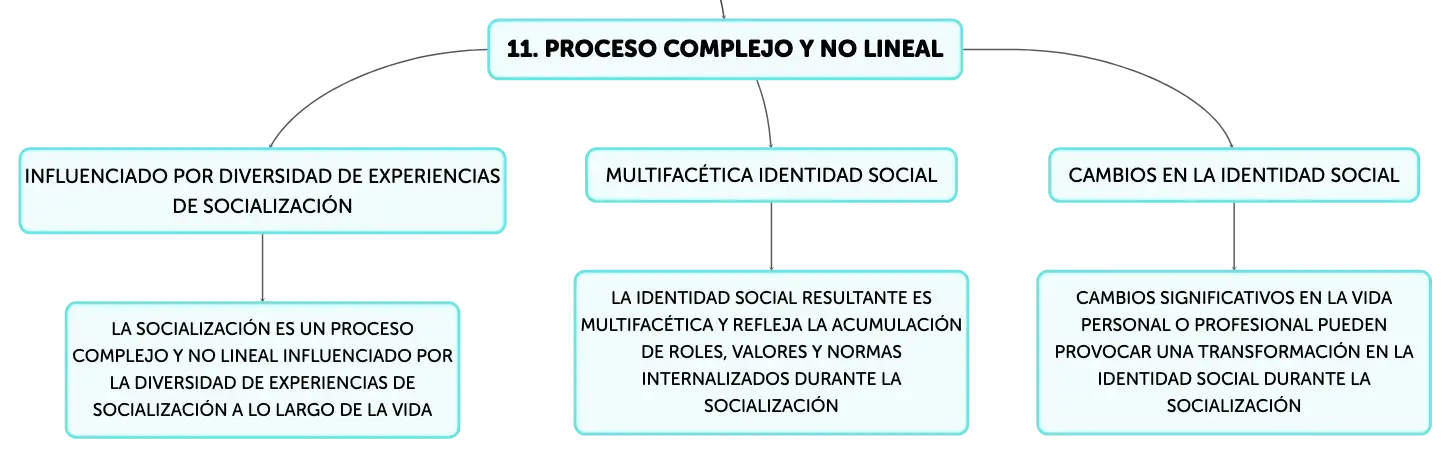 11. PROCESO COMPLEJO Y NO LINEAL

INFLUENCIADO POR DIVERSIDAD DE EXPERIENCIAS DE SOCIALIZACIÓN

LA SOCIALIZACIÓN ES UN PROCESO COMPLEJO Y NO LINEAL INFLUENCIADO POR LA DIVERSIDAD DE EXPERIENCIAS DE SOCIALIZACIÓN A LO LARGO DE LA VIDA

MULTIFACÉTICA IDENTIDAD SOCIAL

LA IDENTIDAD SOCIAL RESULTANTE ES MULTIFACÉTICA Y REFLEJA LA ACUMULACIÓN DE ROLES, VALORES Y NORMAS INTERNALIZADOS DURANTE LA SOCIALIZACIÓN

CAMBIOS EN LA IDENTIDAD SOCIAL

CAMBIOS SIGNIFICATIVOS EN LA VIDA PERSONAL O PROFESIONAL PUEDEN PROVOCAR UNA TRANSFORMACIÓN EN LA IDENTIDAD SOCIAL DURANTE LA SOCIALIZACIÓN